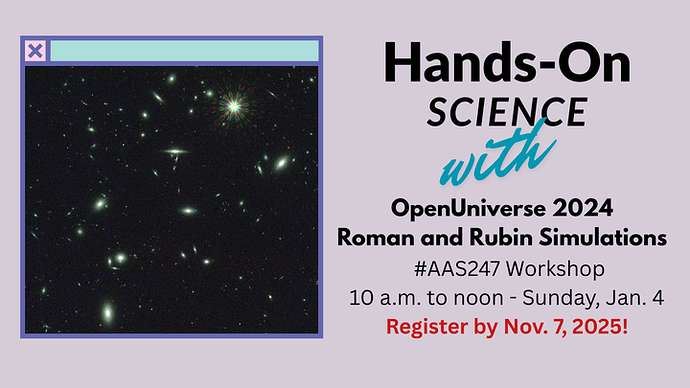 Hands-On
SCIENCE
with

OpenUniverse 2024
Roman and Rubin Simulations
#AAS247 Workshop
10 a.m. to noon - Sunday, Jan. 4
Register by Nov. 7, 2025!